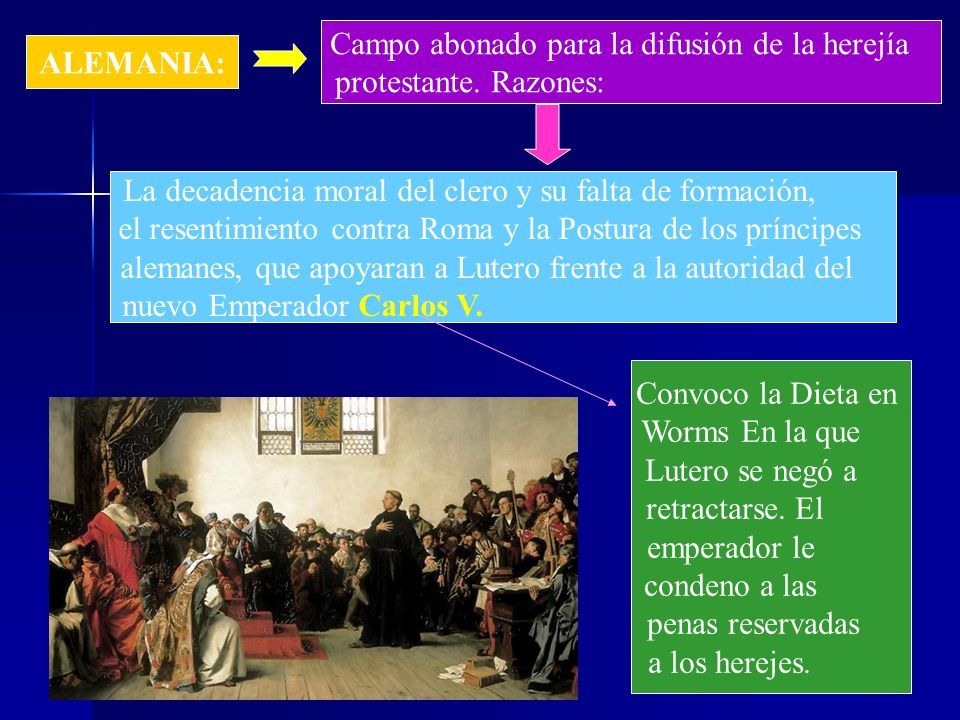 ALEMANIA:

Campo abonado para la difusión de la herejía protestante. Razones:

La decadencia moral del clero y su falta de formación, el resentimiento contra Roma y la Postura de los príncipes alemanes, que apoyaran a Lutero frente a la autoridad del nuevo Emperador Carlos V.

Convoco la Dieta en Worms En la que Lutero se negó a retractarse. El emperador le condeno a las penas reservadas a los herejes.